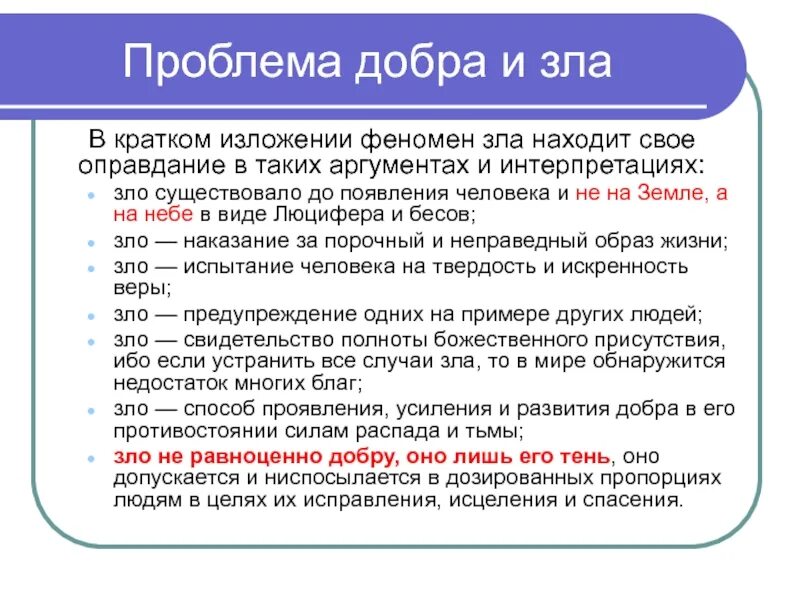 Проблема добра и зла

В кратком изложении феномен зла находит свое оправдание в таких аргументах и интерпретациях:

- зло существовало до появления человека и не на Земле, а на небе в виде Люцифера и бесов;
- зло — наказание за порочный и неправедный образ жизни;
- зло — испытание человека на твердость и искренность веры;
- зло — предупреждение одних на примере других людей;
- зло — свидетельство полноты божественного присутствия, ибо если устранить все случаи зла, то в мире обнаружится недостаток многих благ;
- зло — способ проявления, усиления и развития добра в его противостоянии силам распада и тьмы;
- зло не равноценно добру, оно лишь его тень, оно допускается и ниспосылается в дозированных пропорциях людям в целях их исправления, исцеления и спасения.